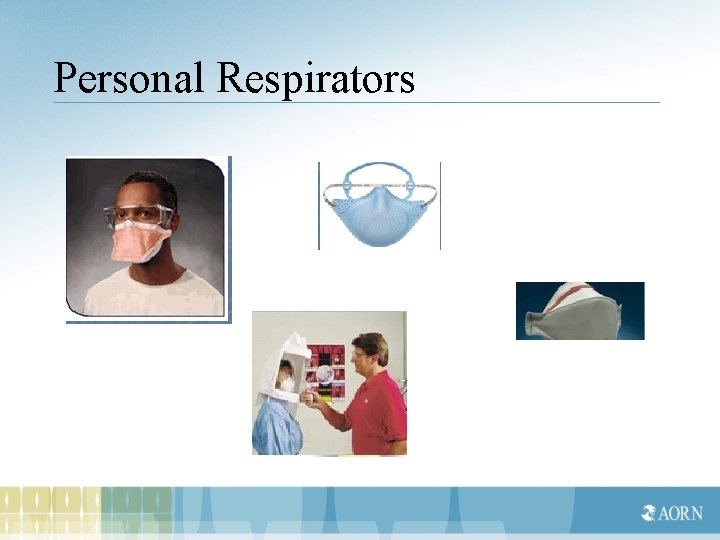 Personal Respirators

AORN